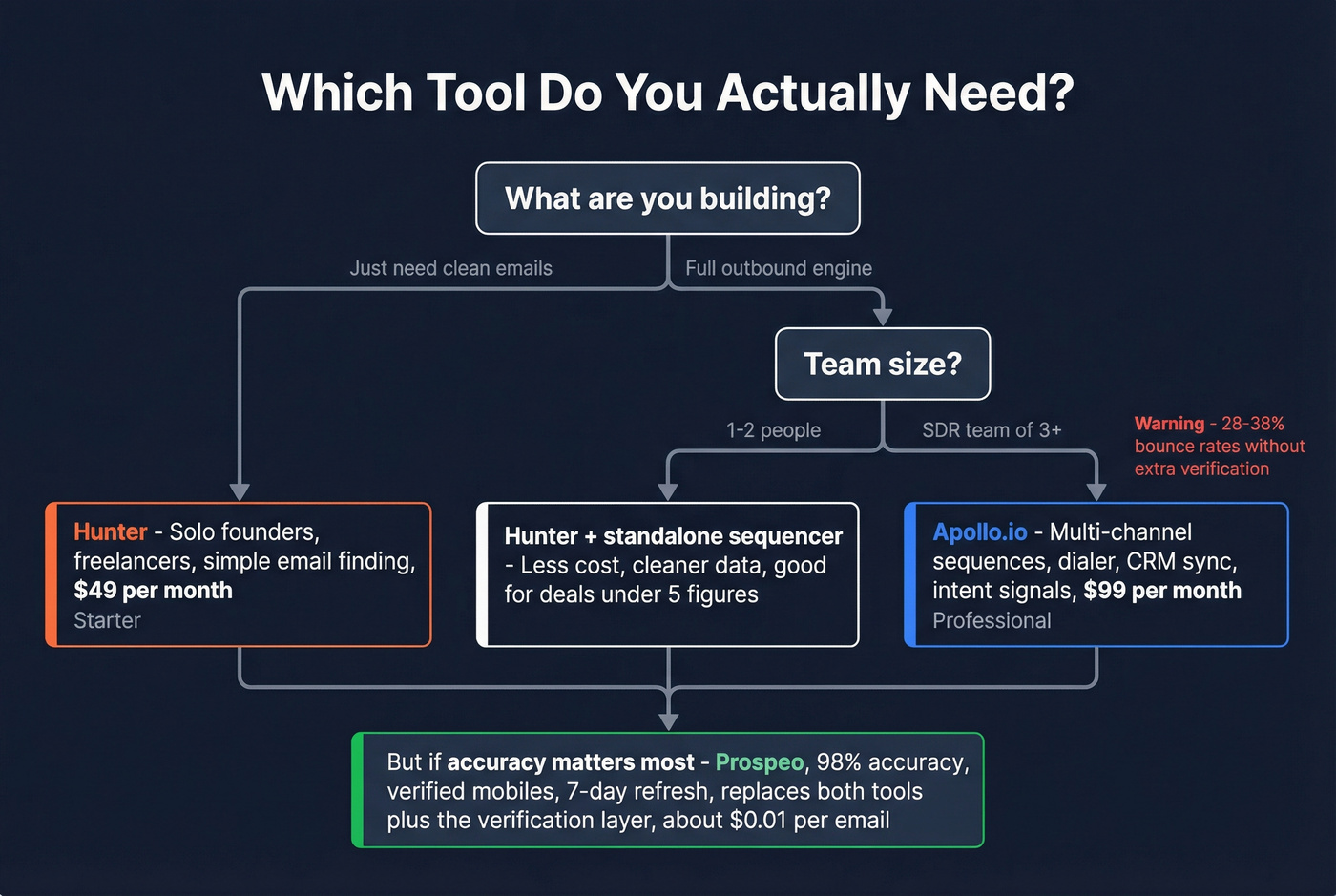 Which Tool Do You Actually Need?

What are you building?

Just need clean emails

Full outbound engine

Team size?

1-2 people

SDR team of 3+

Warning - 28-38% bounce rates without extra verification

Hunter - Solo founders, freelancers, simple email finding, $49 per month
Starter

Hunter + standalone sequencer - Less cost, cleaner data, good for deals under 5 figures

Apollo.io - Multi-channel sequences, dialer, CRM sync, intent signals, $99 per month
Professional

But if accuracy matters most - Prospeo, 98% accuracy, verified mobiles, 7-day refresh, replaces both tools plus the verification layer, about $0.01 per email